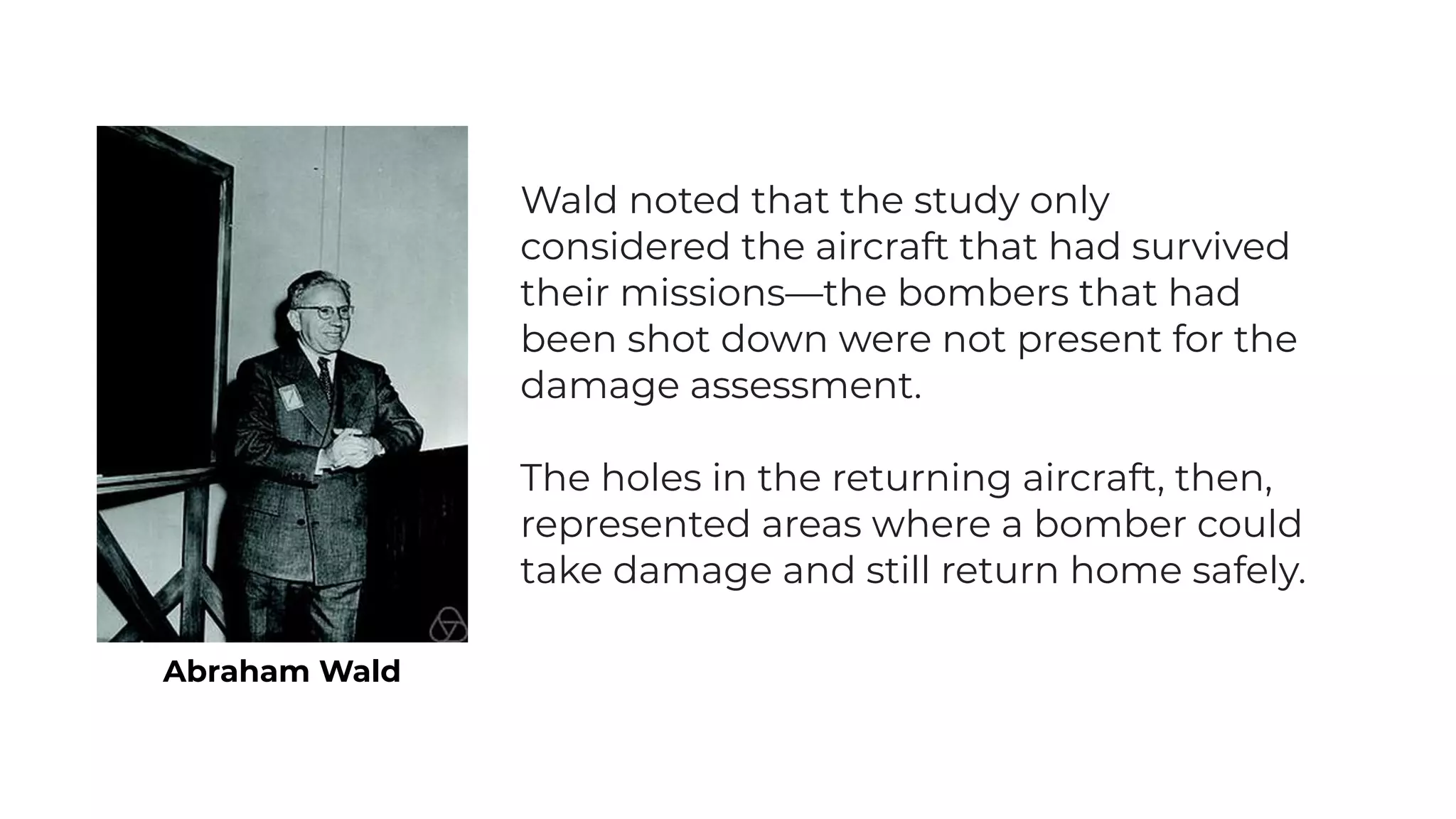 Abraham Wald

Wald noted that the study only considered the aircraft that had survived their missions—the bombers that had been shot down were not present for the damage assessment.

The holes in the returning aircraft, then, represented areas where a bomber could take damage and still return home safely.